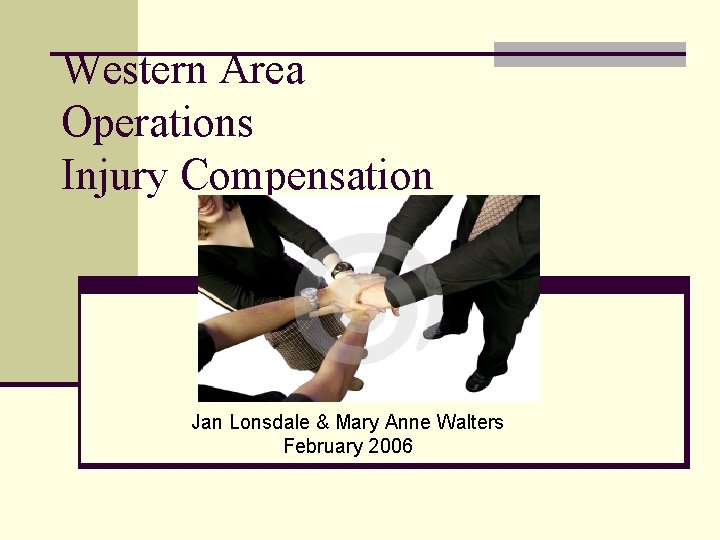 Western Area Operations Injury Compensation

Jan Lonsdale & Mary Anne Walters
February 2006